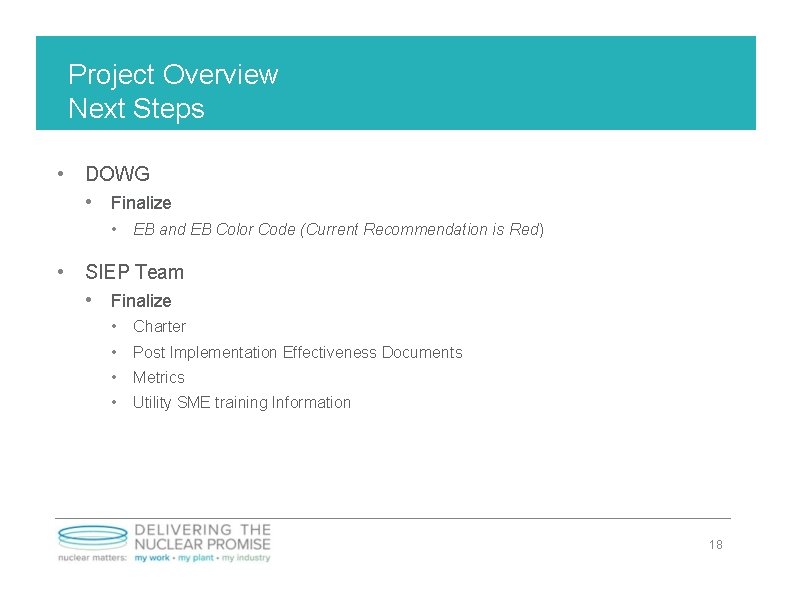 Project Overview
Next Steps

• DOWG
  • Finalize
    • EB and EB Color Code (Current Recommendation is Red)

• SIEP Team
  • Finalize
    • Charter
    • Post Implementation Effectiveness Documents
    • Metrics
    • Utility SME training Information

DELIVERING THE NUCLEAR PROMISE
nuclear matters: my work • my plant • my industry

18